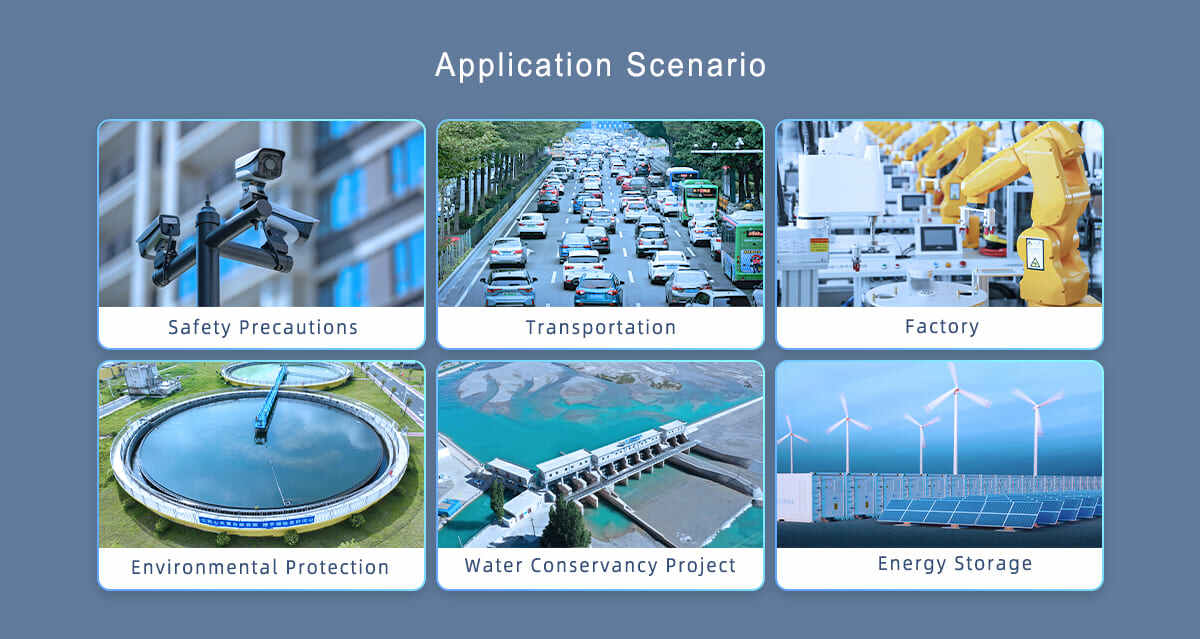 Application Scenario

Safety Precautions

Transportation

Factory

Environmental Protection

Water Conservancy Project

Energy Storage